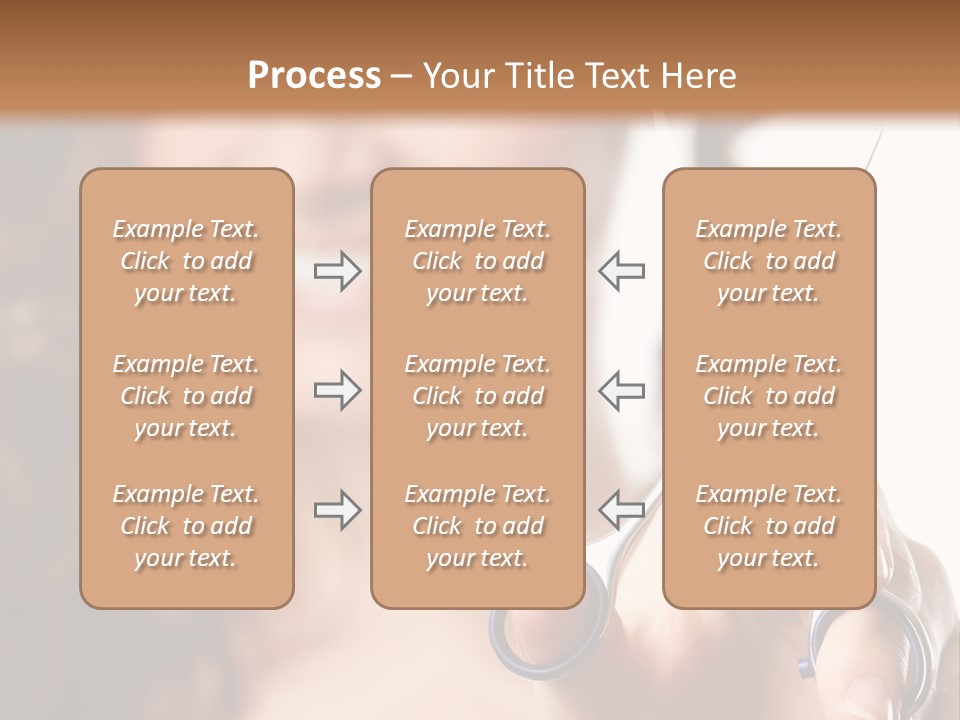 Process – Your Title Text Here

Example Text. Click to add your text.

Example Text. Click to add your text.

Example Text. Click to add your text.

Example Text. Click to add your text.

Example Text. Click to add your text.

Example Text. Click to add your text.

Example Text. Click to add your text.

Example Text. Click to add your text.

Example Text. Click to add your text.